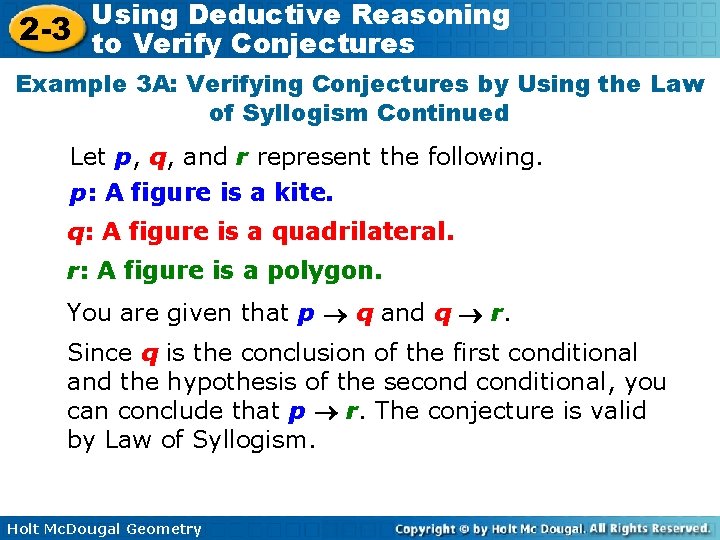 2-3 Using Deductive Reasoning to Verify Conjectures

Example 3A: Verifying Conjectures by Using the Law of Syllogism Continued

Let $p$, $q$, and $r$ represent the following.

$p$: A figure is a kite.

$q$: A figure is a quadrilateral.

$r$: A figure is a polygon.

You are given that $p \rightarrow q$ and $q \rightarrow r$.

Since $q$ is the conclusion of the first conditional and the hypothesis of the second conditional, you can conclude that $p \rightarrow r$. The conjecture is valid by Law of Syllogism.

Holt McDougal Geometry

Copyright © by Holt Mc Dougal. All Rights Reserved.